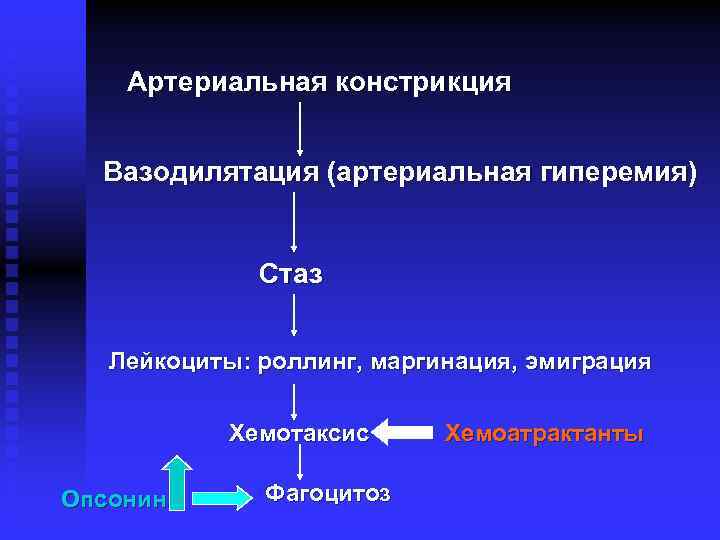 Артериальная констрикция

Вазодилятация (артериальная гиперемия)

Стаз

Лейкоциты: роллинг, маргинация, эмиграция

Хемотаксис

Хемоатрактанты

Опсонин

Фагоцитоз